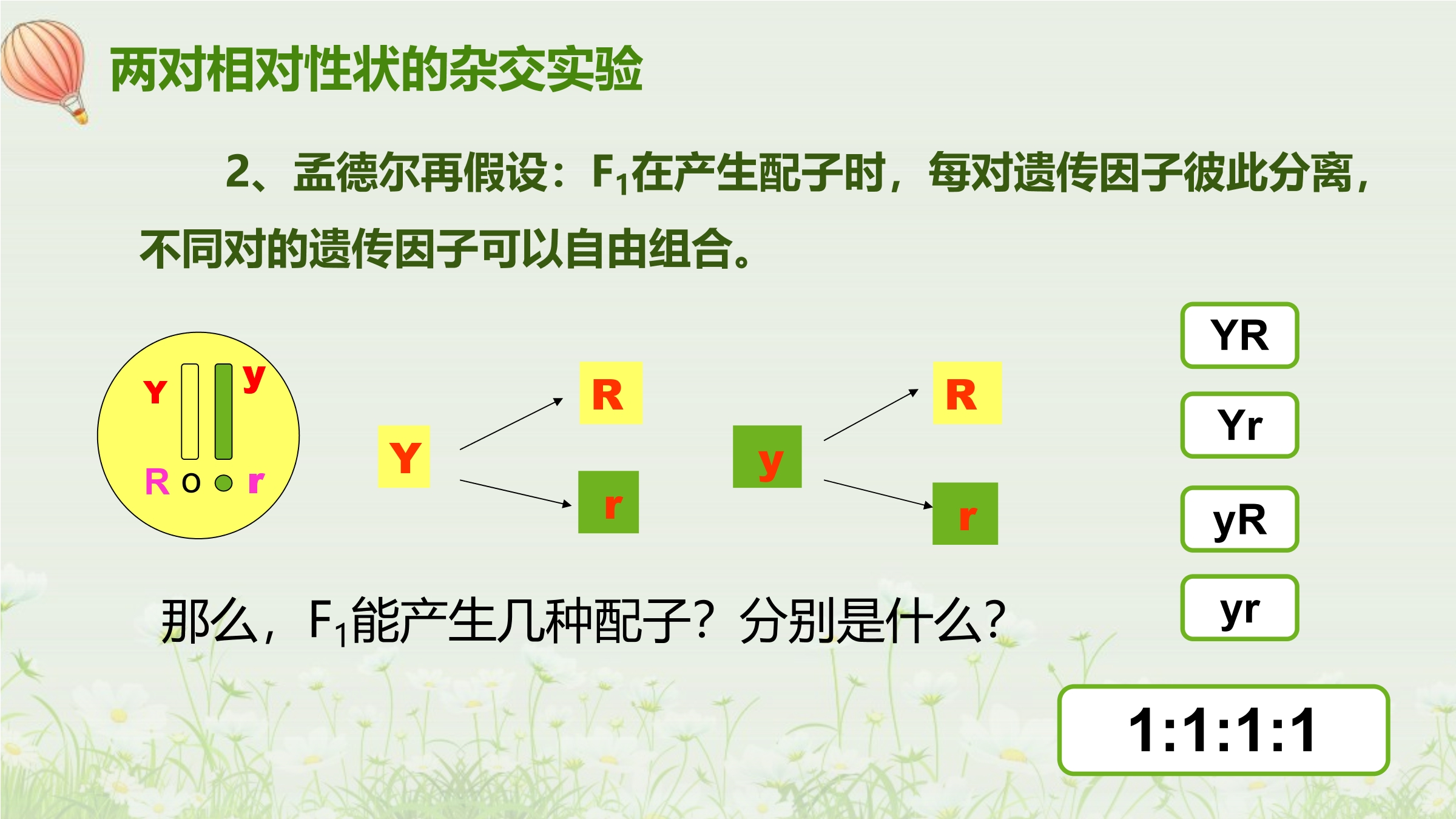 两对相对性状的杂交实验

2、孟德尔再假设：$F_1$在产生配子时，每对遗传因子彼此分离，不同对的遗传因子可以自由组合。

Y
y
R
r

Y
R
r

y
R
r

YR
Yr
yR
yr

那么，$F_1$能产生几种配子？分别是什么？

1:1:1:1